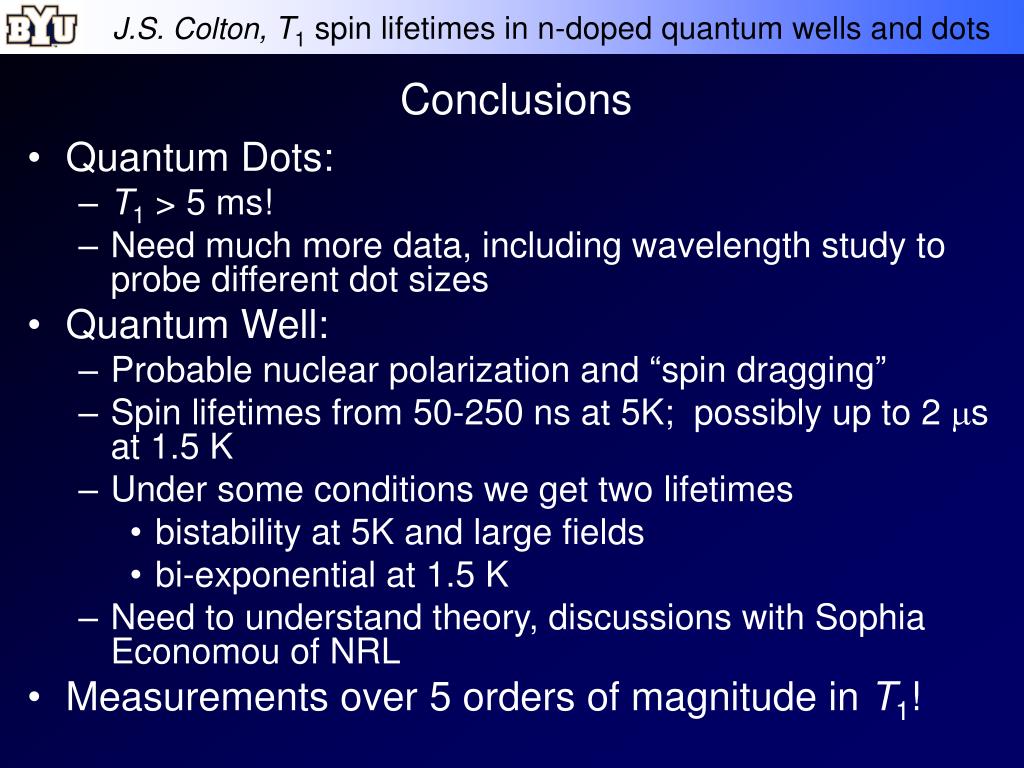 BYU J.S. Colton, $T_1$ spin lifetimes in n-doped quantum wells and dots

Conclusions

• Quantum Dots:
– $T_1$ > 5 ms!
– Need much more data, including wavelength study to probe different dot sizes
• Quantum Well:
– Probable nuclear polarization and “spin dragging”
– Spin lifetimes from 50-250 ns at 5K; possibly up to 2 $\mu$s at 1.5 K
– Under some conditions we get two lifetimes
• bistability at 5K and large fields
• bi-exponential at 1.5 K
– Need to understand theory, discussions with Sophia Economou of NRL
• Measurements over 5 orders of magnitude in $T_1$!